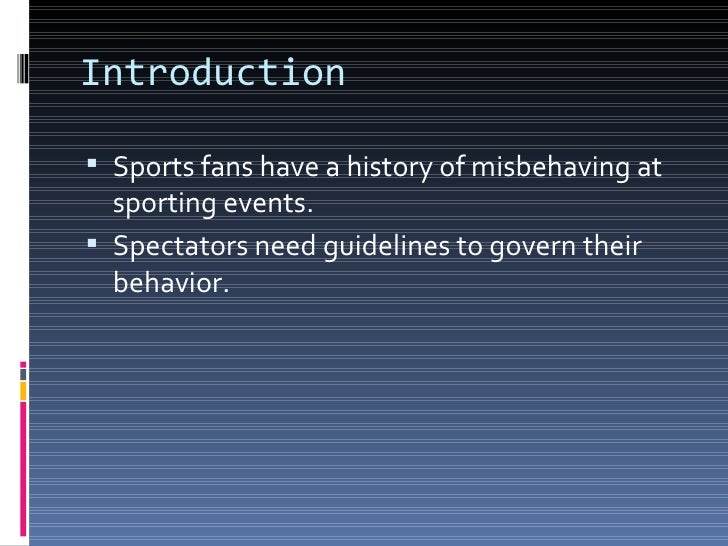 Introduction

▪ Sports fans have a history of misbehaving at sporting events.

▪ Spectators need guidelines to govern their behavior.